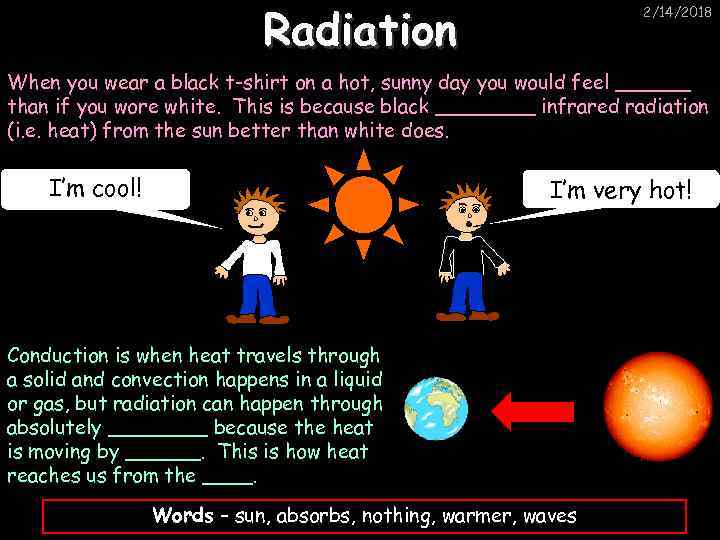 2/14/2018

Radiation

When you wear a black t-shirt on a hot, sunny day you would feel ______ than if you wore white. This is because black ________ infrared radiation (i.e. heat) from the sun better than white does.

I'm cool!

I'm very hot!

Conduction is when heat travels through a solid and convection happens in a liquid or gas, but radiation can happen through absolutely ________ because the heat is moving by ______. This is how heat reaches us from the ____.

Words – sun, absorbs, nothing, warmer, waves